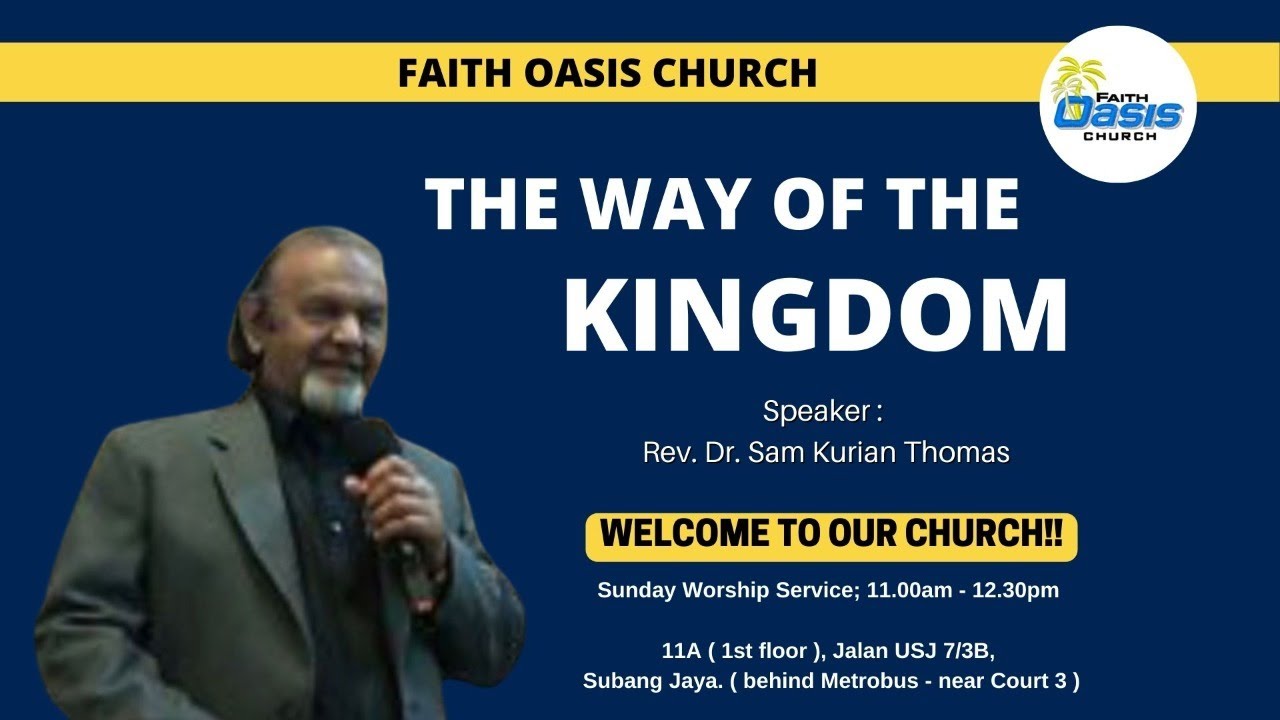 FAITH OASIS CHURCH

FAITH
Oasis
CHURCH

THE WAY OF THE
KINGDOM

Speaker :
Rev. Dr. Sam Kurian Thomas

WELCOME TO OUR CHURCH!!

Sunday Worship Service; 11.00am - 12.30pm

11A ( 1st floor ), Jalan USJ 7/3B,
Subang Jaya. ( behind Metrobus - near Court 3 )